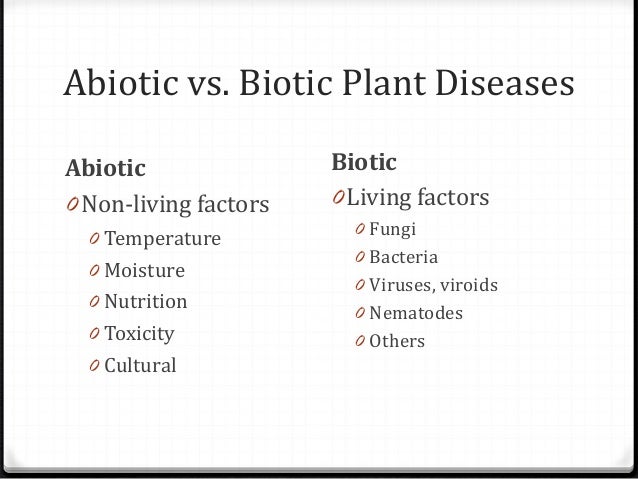 Abiotic vs. Biotic Plant Diseases

Abiotic

Non-living factors
Temperature
Moisture
Nutrition
Toxicity
Cultural

Biotic

Living factors
Fungi
Bacteria
Viruses, viroids
Nematodes
Others